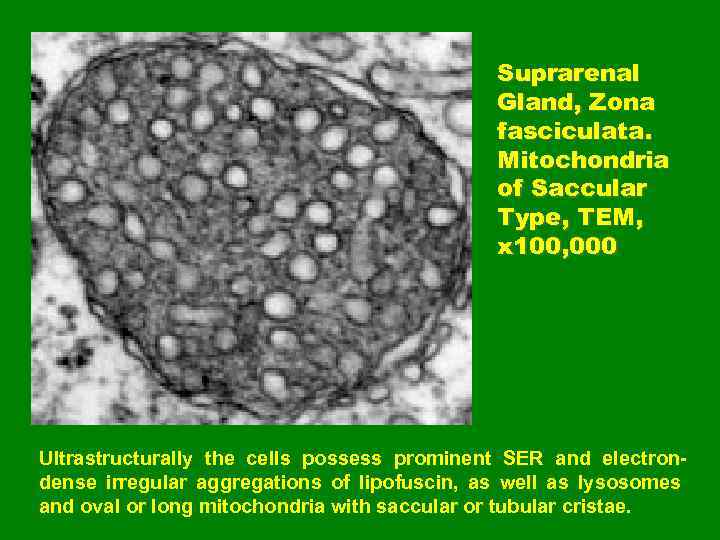 Suprarenal Gland, Zona fasciculata. Mitochondria of Saccular Type, TEM, x100,000

Ultrastructurally the cells possess prominent SER and electron-dense irregular aggregations of lipofuscin, as well as lysosomes and oval or long mitochondria with saccular or tubular cristae.